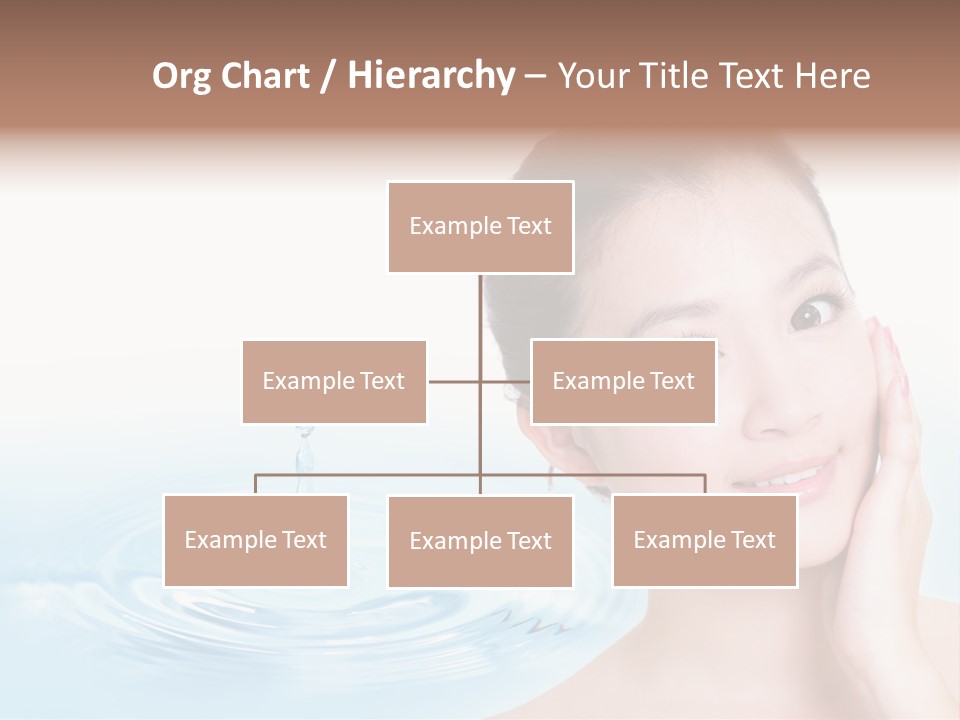 Org Chart / Hierarchy – Your Title Text Here

Example Text

Example Text

Example Text

Example Text

Example Text

Example Text